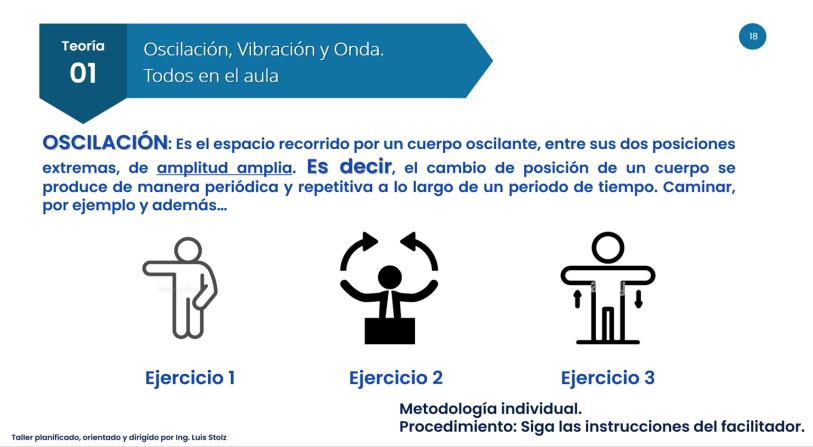 Teoría
01

Oscilación, Vibración y Onda.
Todos en el aula

18

OSCILACIÓN: Es el espacio recorrido por un cuerpo oscilante, entre sus dos posiciones extremas, de amplitud amplia. Es decir, el cambio de posición de un cuerpo se produce de manera periódica y repetitiva a lo largo de un periodo de tiempo. Caminar, por ejemplo y además…

Ejercicio 1

Ejercicio 2

Ejercicio 3

Metodología individual.
Procedimiento: Siga las instrucciones del facilitador.

Taller planificado, orientado y dirigido por Ing. Luis Stolz